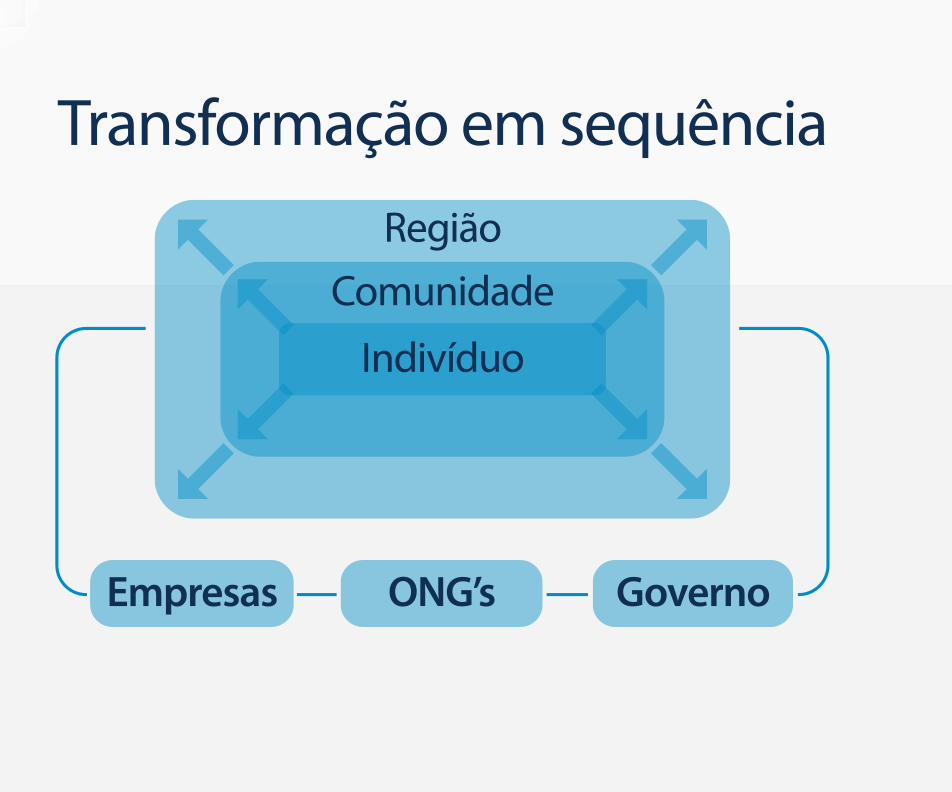 Transformação em sequência

Região

Comunidade

Indivíduo

Empresas

ONG's

Governo